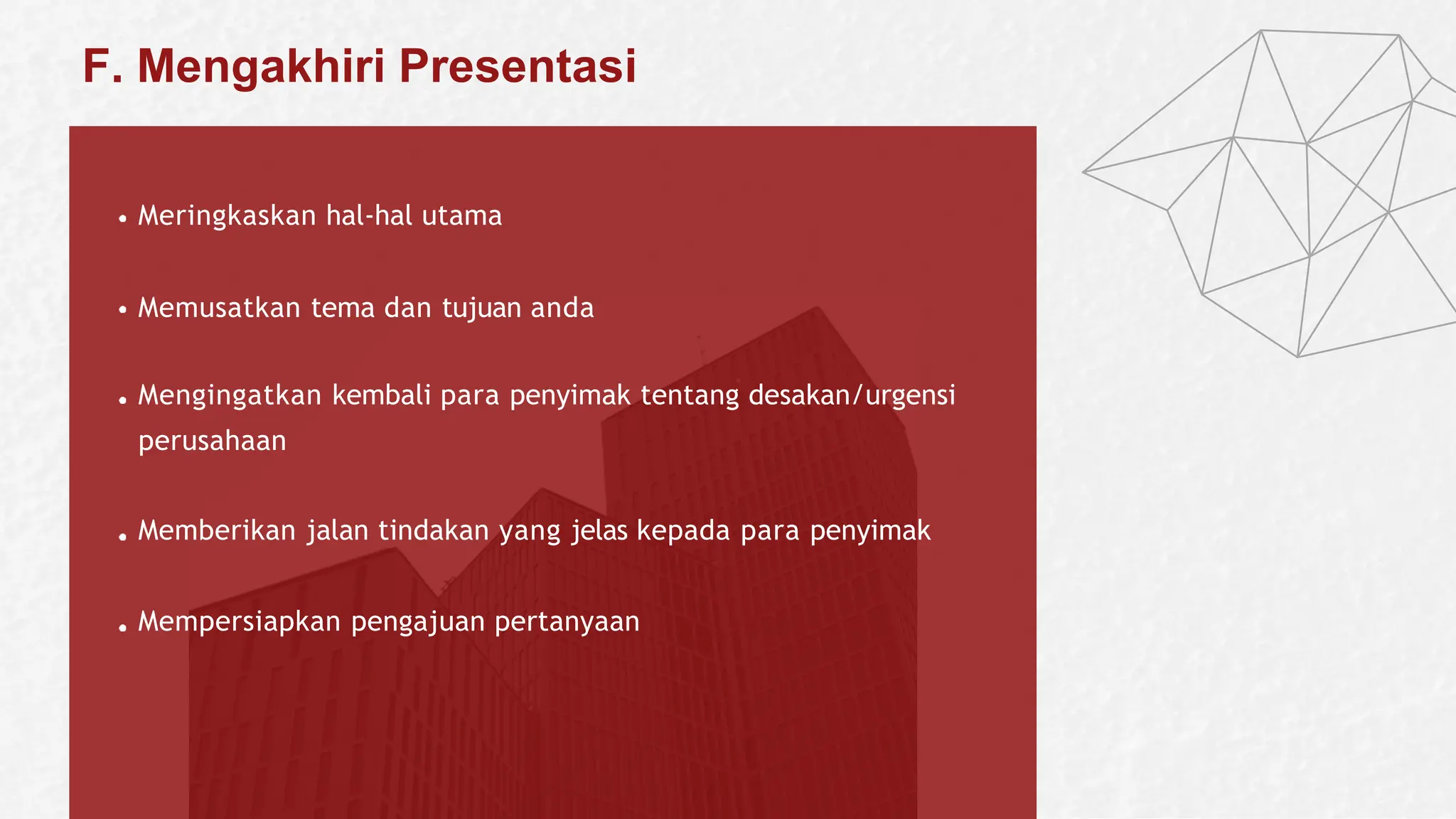 F. Mengakhiri Presentasi

• Meringkaskan hal-hal utama

• Memusatkan tema dan tujuan anda

• Mengingatkan kembali para penyimak tentang desakan/urgensi perusahaan

• Memberikan jalan tindakan yang jelas kepada para penyimak

• Mempersiapkan pengajuan pertanyaan